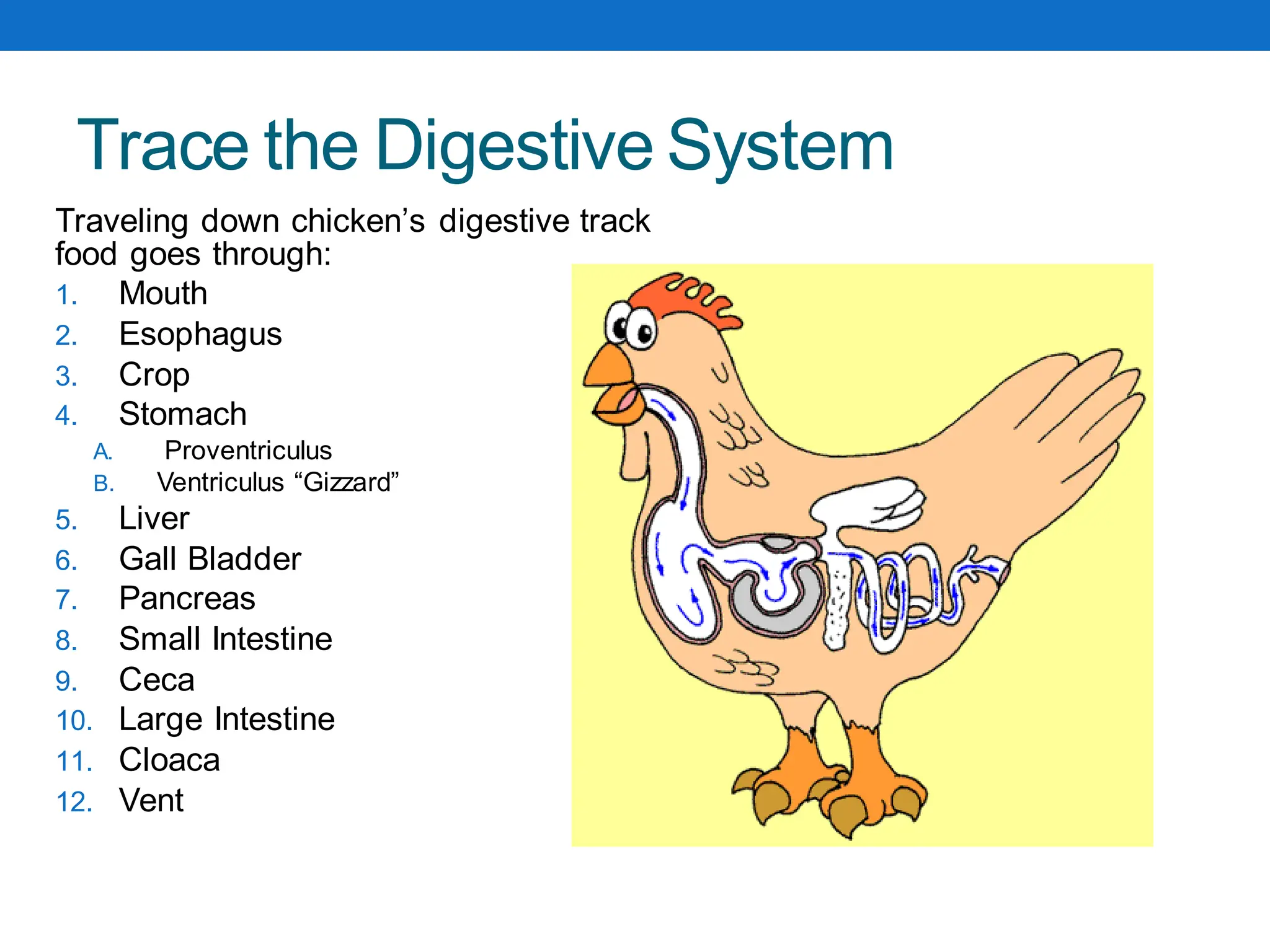 Trace the Digestive System

Traveling down chicken’s digestive track food goes through:

1. Mouth
2. Esophagus
3. Crop
4. Stomach
   A. Proventriculus
   B. Ventriculus “Gizzard”
5. Liver
6. Gall Bladder
7. Pancreas
8. Small Intestine
9. Ceca
10. Large Intestine
11. Cloaca
12. Vent